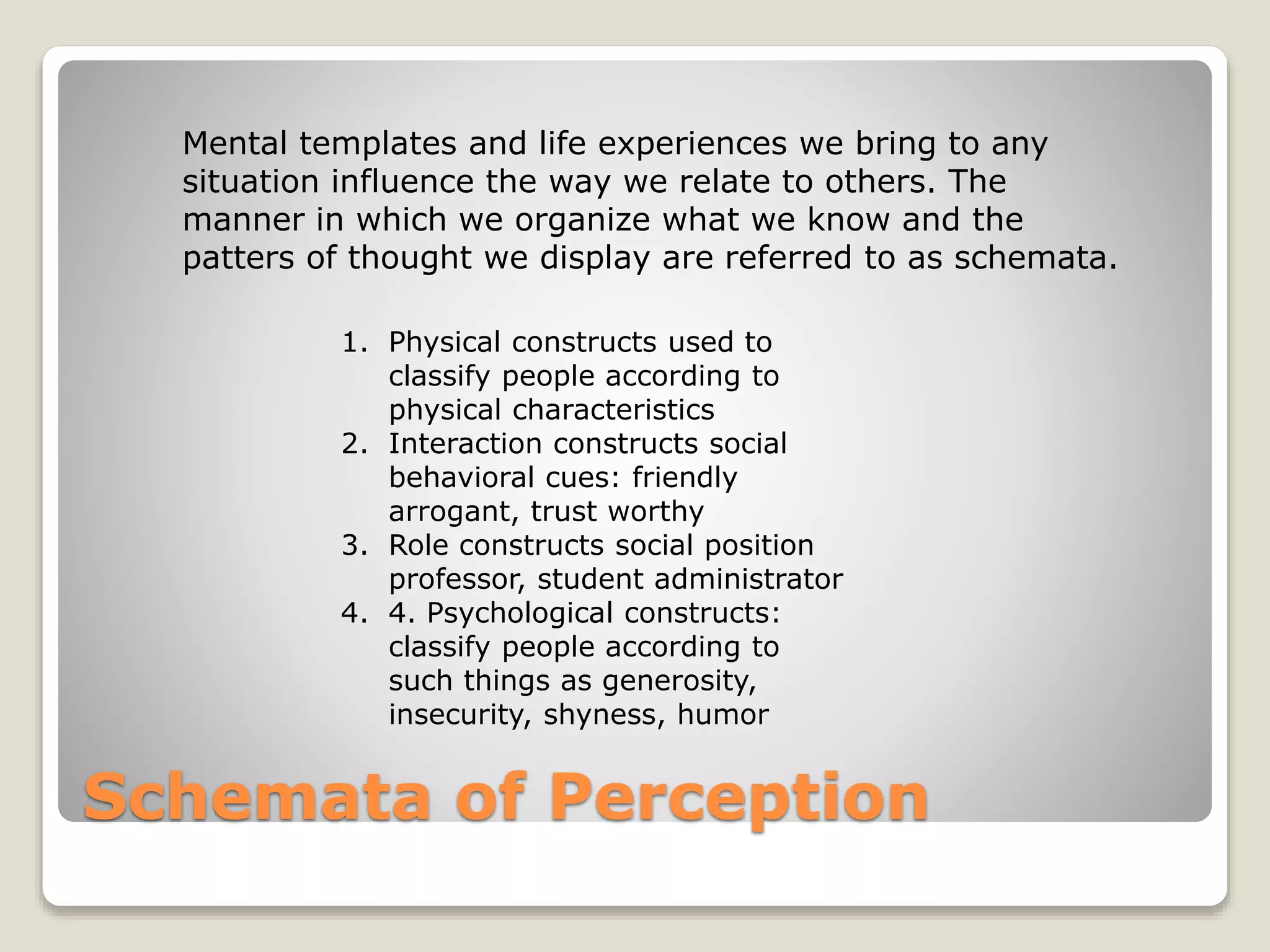 Mental templates and life experiences we bring to any situation influence the way we relate to others. The manner in which we organize what we know and the patters of thought we display are referred to as schemata.

1. Physical constructs used to classify people according to physical characteristics
2. Interaction constructs social behavioral cues: friendly arrogant, trust worthy
3. Role constructs social position professor, student administrator
4. 4. Psychological constructs: classify people according to such things as generosity, insecurity, shyness, humor

Schemata of Perception